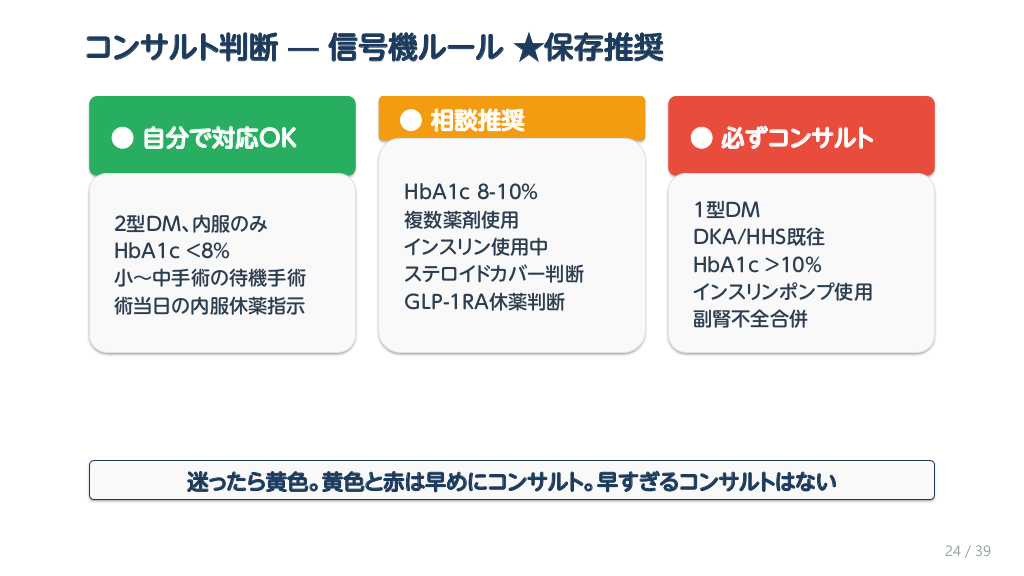 コンサルト判断 — 信号機ルール ★保存推奨

● 自分で対応OK

2型DM、内服のみ
HbA1c <8%
小〜中手術の待機手術
術当日の内服休薬指示

● 相談推奨

HbA1c 8-10%
複数薬剤使用
インスリン使用中
ステロイドカバー判断
GLP-1RA休薬判断

● 必ずコンサルト

1型DM
DKA/HHS既往
HbA1c >10%
インスリンポンプ使用
副腎不全合併

迷ったら黄色。黄色と赤は早めにコンサルト。早すぎるコンサルトはない

24 / 39